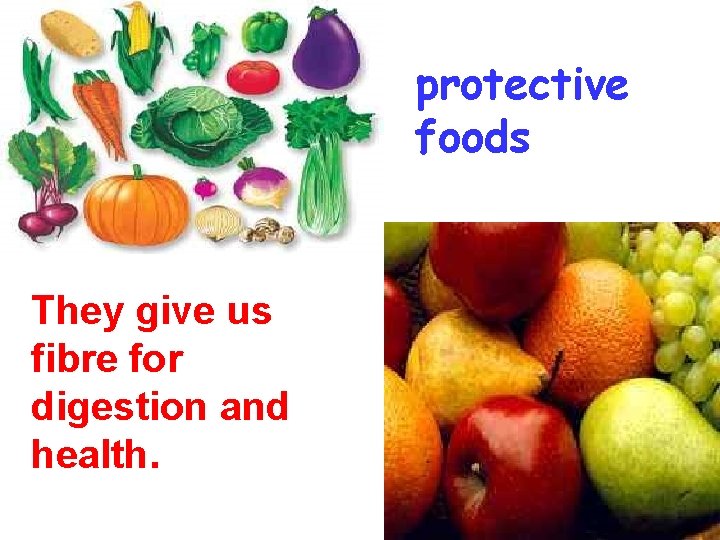 protective foods

They give us fibre for digestion and health.